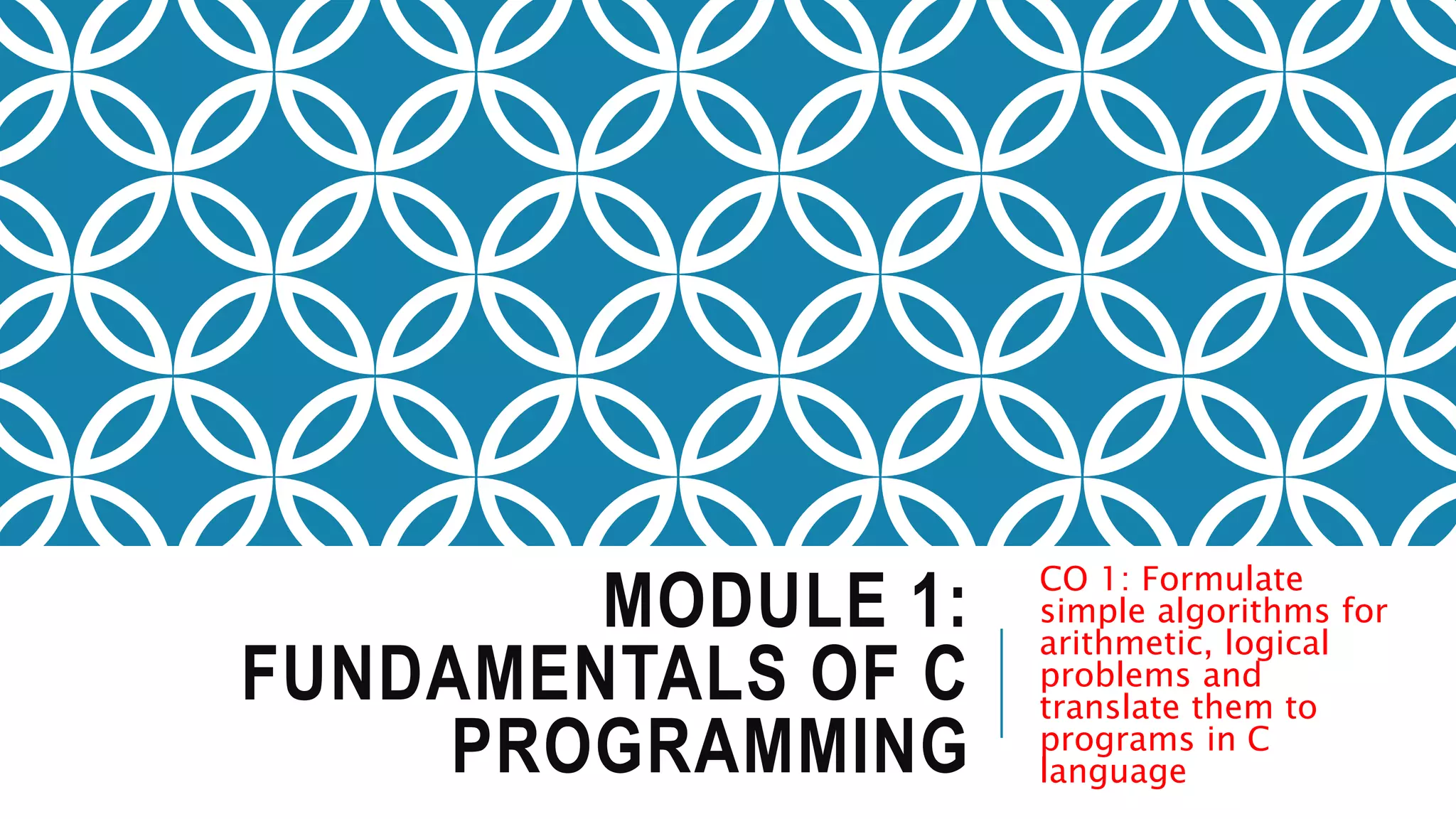 MODULE 1: FUNDAMENTALS OF C PROGRAMMING

CO 1: Formulate simple algorithms for arithmetic, logical problems and translate them to programs in C language